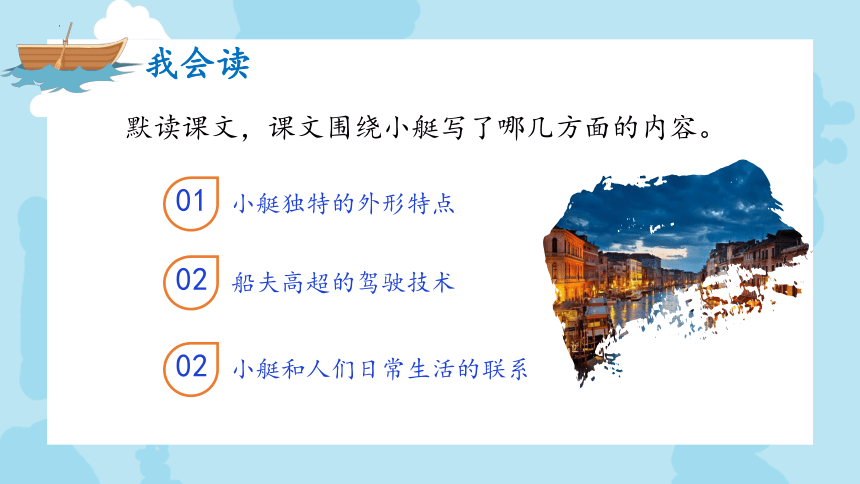 我会读

默读课文，课文围绕小艇写了哪几方面的内容。

01 小艇独特的外形特点

02 船夫高超的驾驶技术

02 小艇和人们日常生活的联系